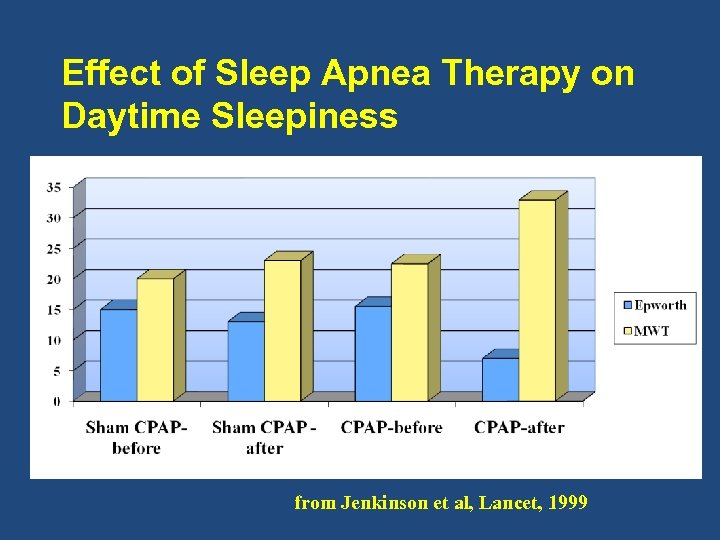 Effect of Sleep Apnea Therapy on Daytime Sleepiness

35
30
25
20
15
10
5
0

Sham CPAP-before
Sham CPAP - after
CPAP-before
CPAP-after

Epworth
MWT

from Jenkinson et al, Lancet, 1999